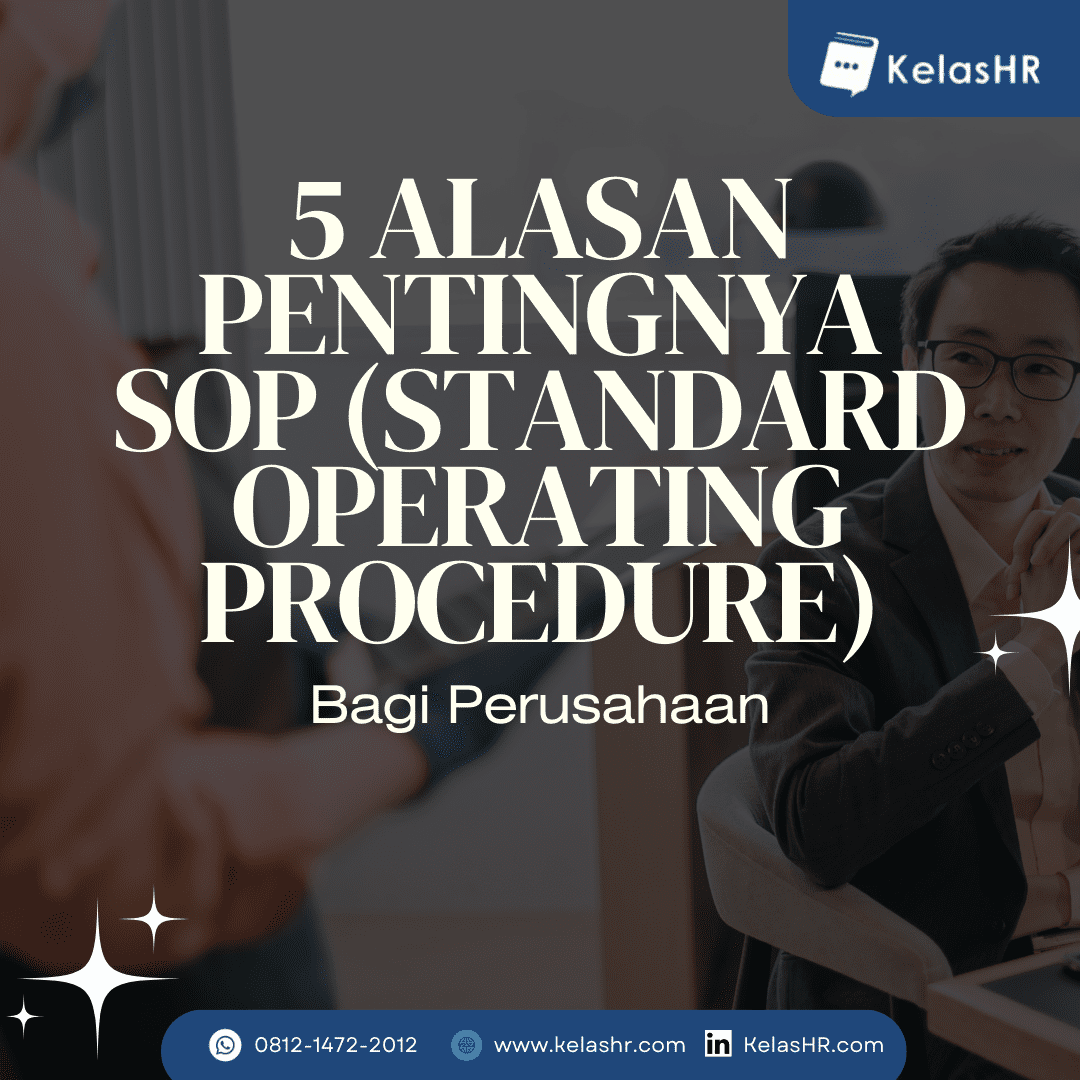 KelasHR

5 ALASAN PENTINGNYA SOP (STANDARD OPERATING PROCEDURE)

Bagi Perusahaan

0812-1472-2012 www.kelashr.com KelasHR.com